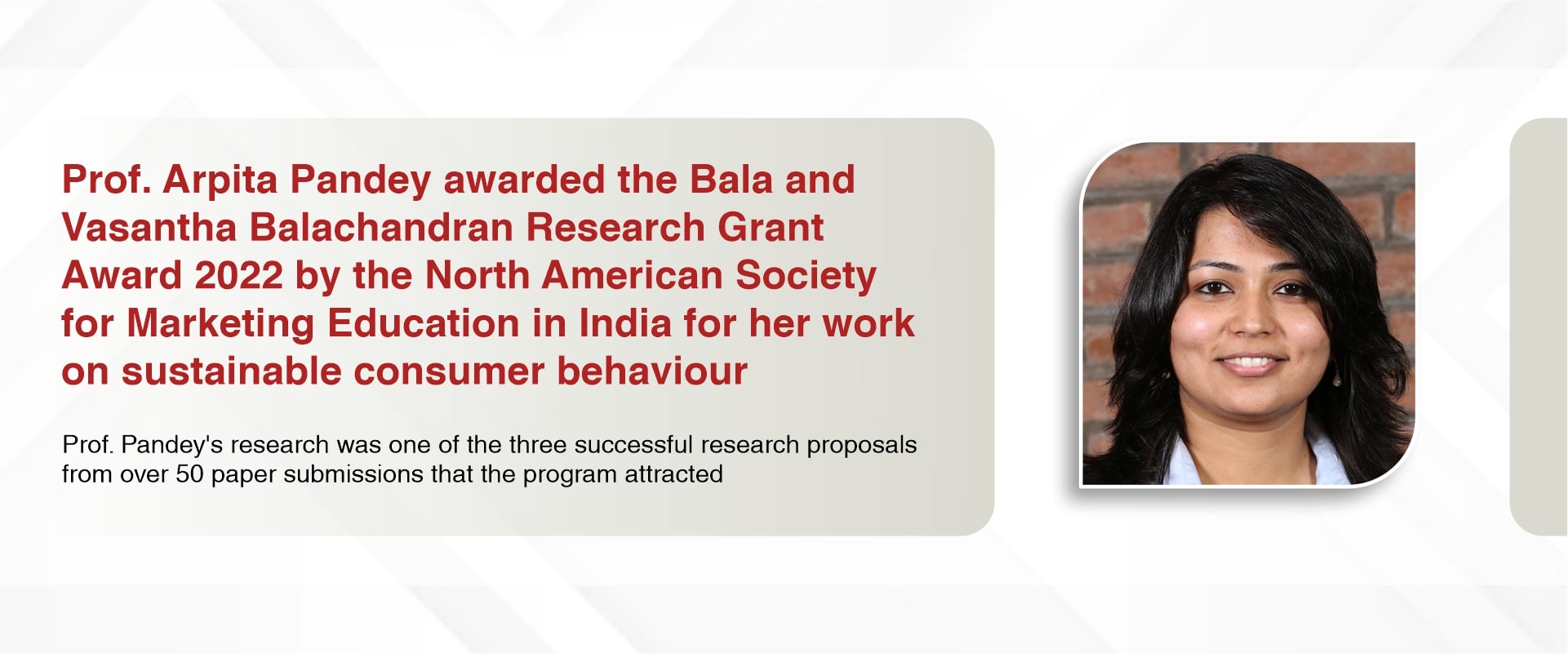 Prof. Arpita Pandey awarded the Bala and Vasantha Balachandran Research Grant Award 2022 by the North American Society for Marketing Education in India for her work on sustainable consumer behaviour

Prof. Pandey's research was one of the three successful research proposals from over 50 paper submissions that the program attracted